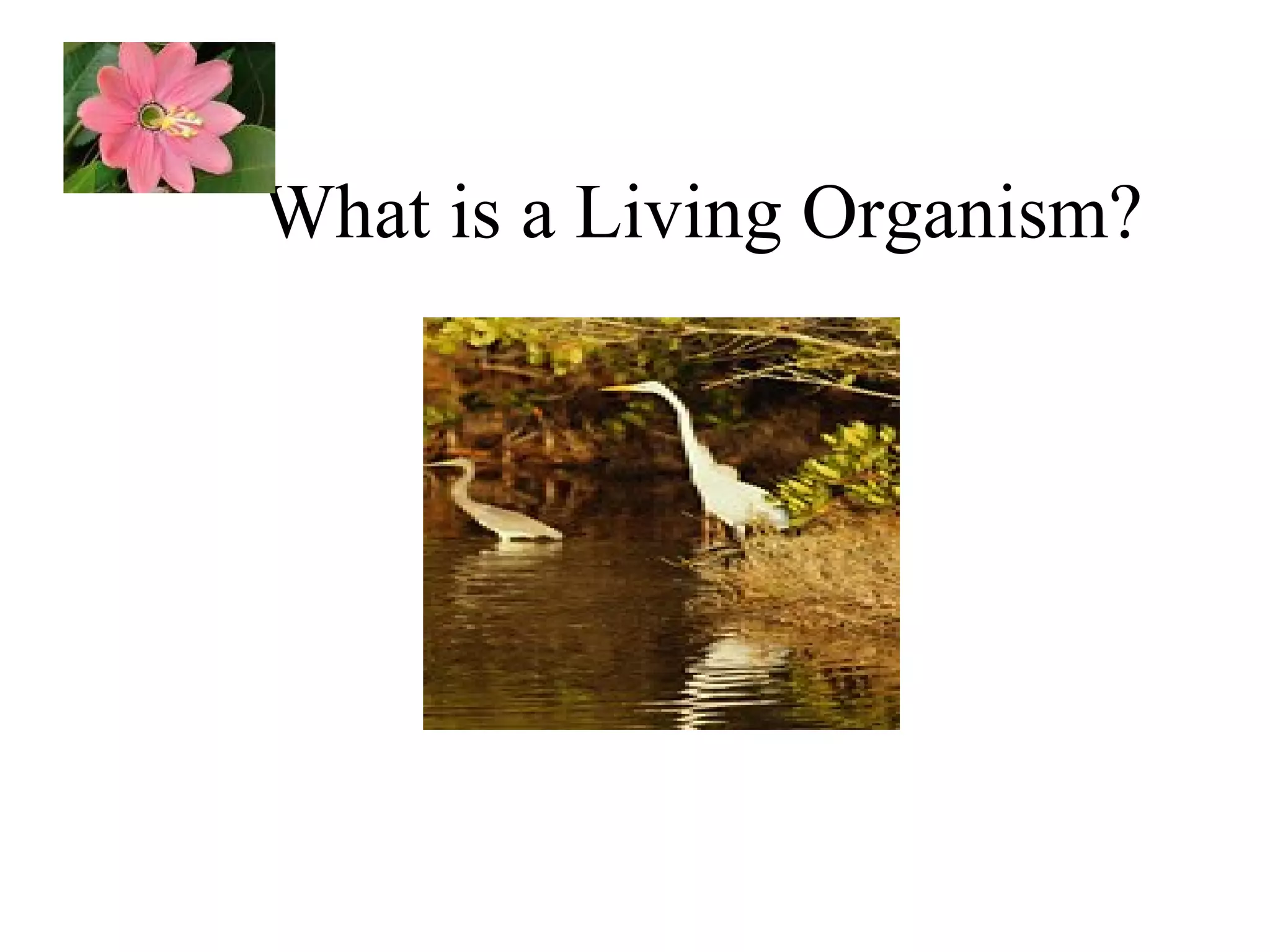 What is a Living Organism?